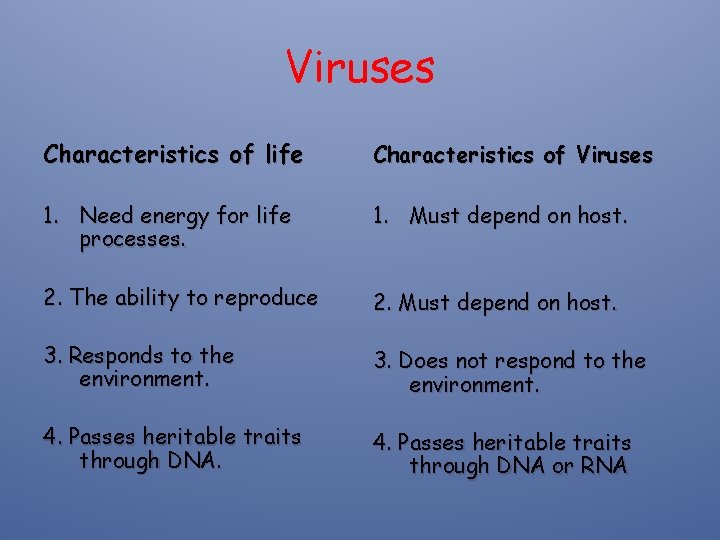 Viruses

Characteristics of life

1. Need energy for life processes.

2. The ability to reproduce

3. Responds to the environment.

4. Passes heritable traits through DNA.

Characteristics of Viruses

1. Must depend on host.

2. Must depend on host.

3. Does not respond to the environment.

4. Passes heritable traits through DNA or RNA